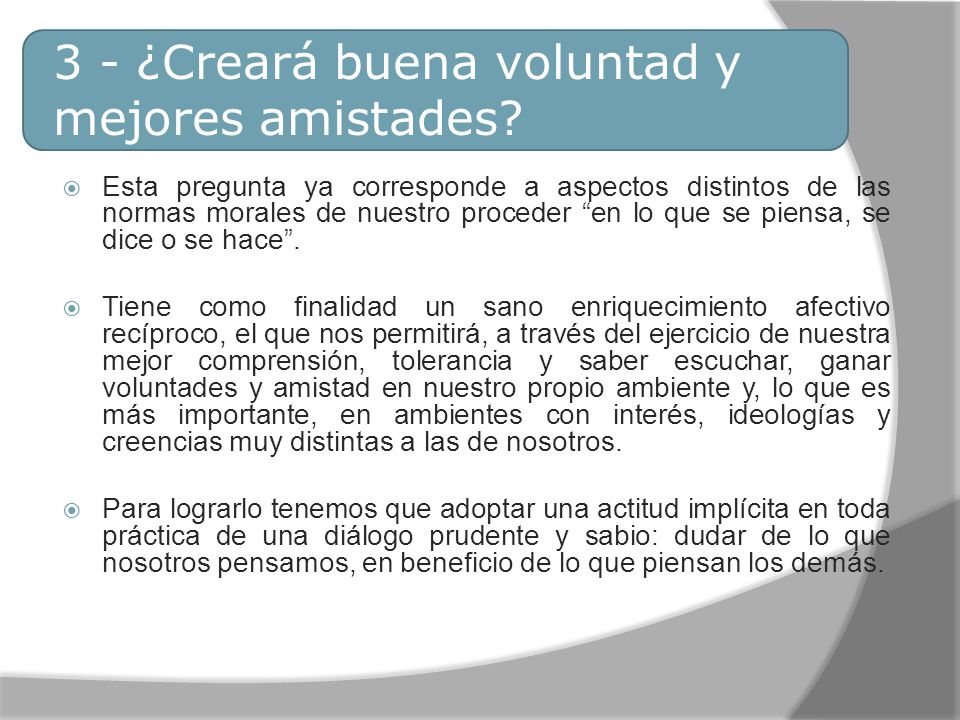 3 - ¿Creará buena voluntad y mejores amistades?

Esta pregunta ya corresponde a aspectos distintos de las normas morales de nuestro proceder “en lo que se piensa, se dice o se hace”.

Tiene como finalidad un sano enriquecimiento afectivo recíproco, el que nos permitirá, a través del ejercicio de nuestra mejor comprensión, tolerancia y saber escuchar, ganar voluntades y amistad en nuestro propio ambiente y, lo que es más importante, en ambientes con interés, ideologías y creencias muy distintas a las de nosotros.

Para lograrlo tenemos que adoptar una actitud implícita en toda práctica de una diálogo prudente y sabio: dudar de lo que nosotros pensamos, en beneficio de lo que piensan los demás.